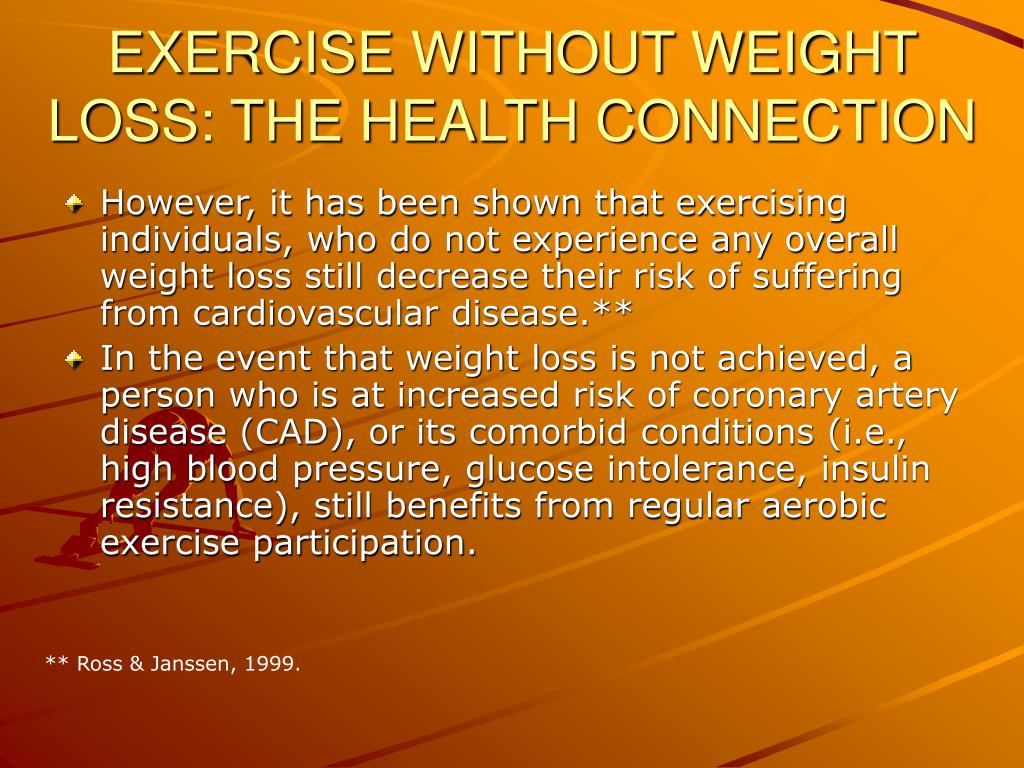 EXERCISE WITHOUT WEIGHT LOSS: THE HEALTH CONNECTION

However, it has been shown that exercising individuals, who do not experience any overall weight loss still decrease their risk of suffering from cardiovascular disease.**

In the event that weight loss is not achieved, a person who is at increased risk of coronary artery disease (CAD), or its comorbid conditions (i.e., high blood pressure, glucose intolerance, insulin resistance), still benefits from regular aerobic exercise participation.

** Ross & Janssen, 1999.